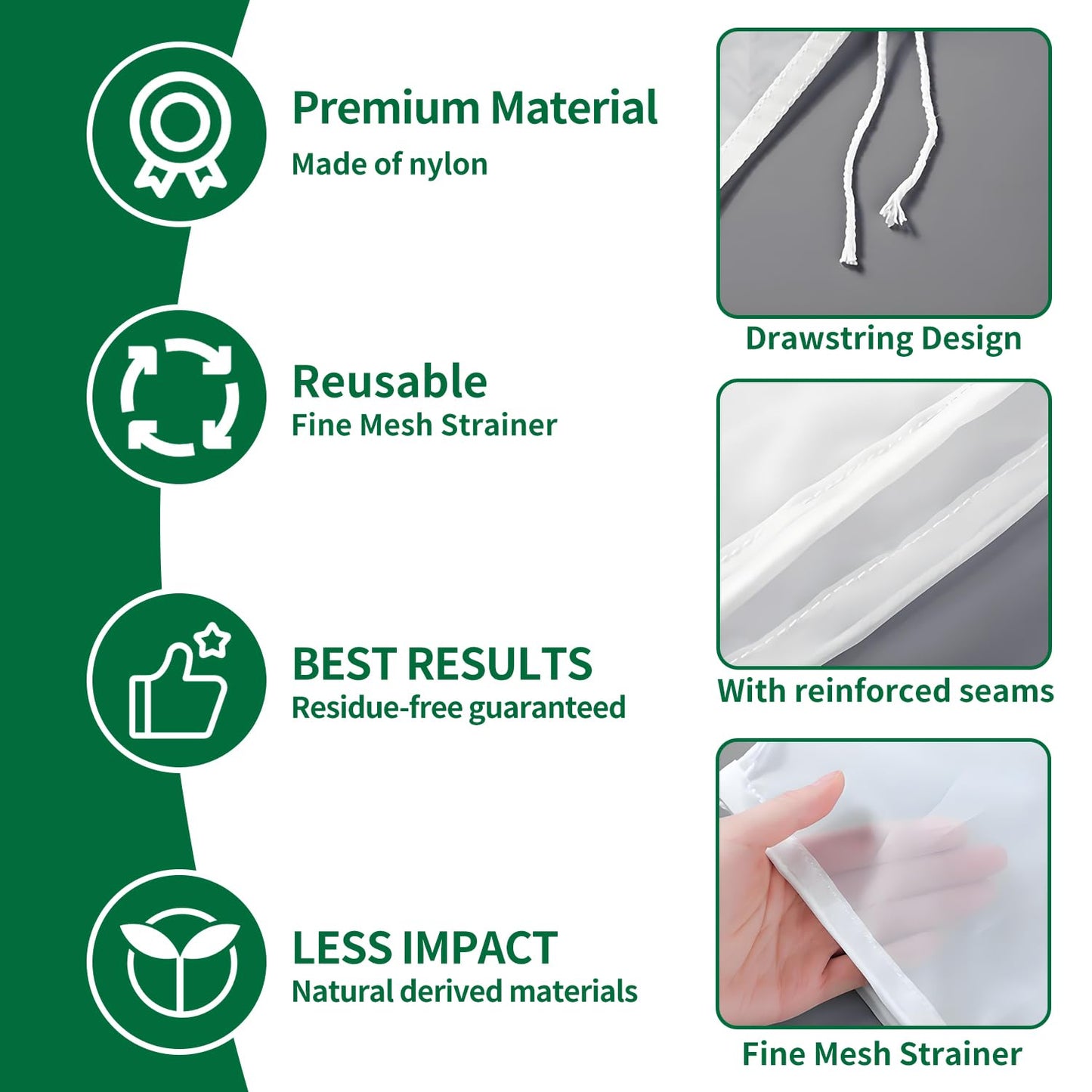 Premium Material
Made of nylon

Reusable
Fine Mesh Strainer

BEST RESULTS
Residue-free guaranteed

LESS IMPACT
Natural derived materials

Drawstring Design

With reinforced seams

Fine Mesh Strainer